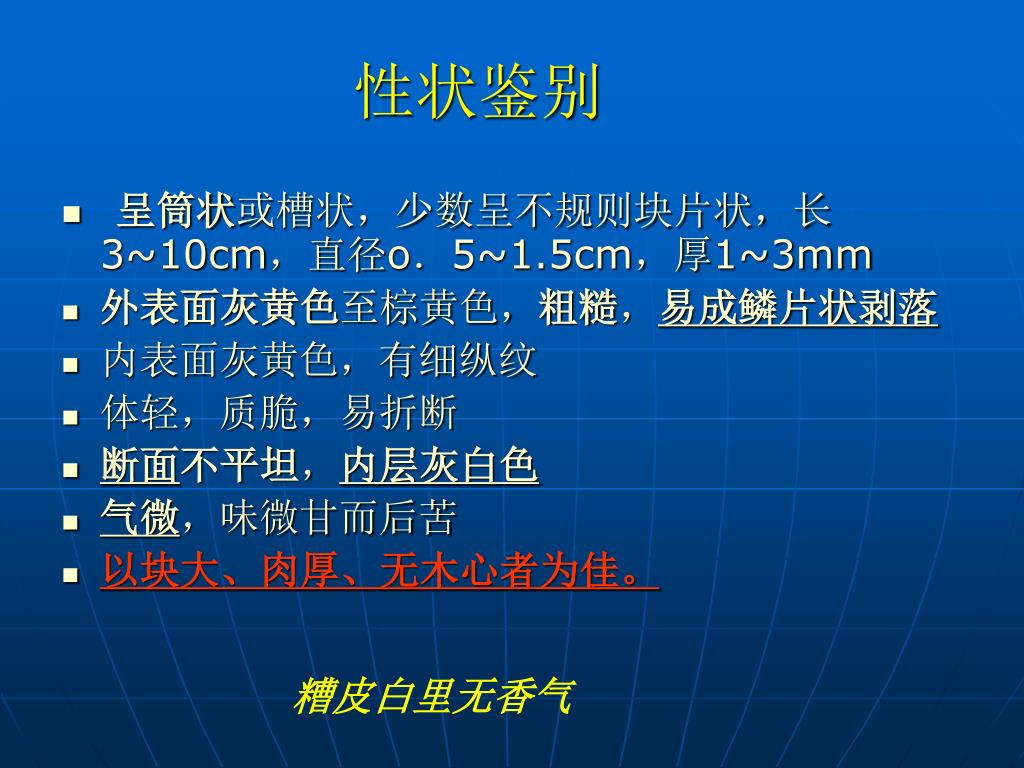 性状鉴别

- 呈筒状或槽状，少数呈不规则块片状，长3~10cm，直径o．5~1.5cm，厚1~3mm
- 外表面灰黄色至棕黄色，粗糙，易成鳞片状剥落
- 内表面灰黄色，有细纵纹
- 体轻，质脆，易折断
- 断面不平坦，内层灰白色
- 气微，味微甘而后苦
- 以块大、肉厚、无木心者为佳。

糟皮白里无香气